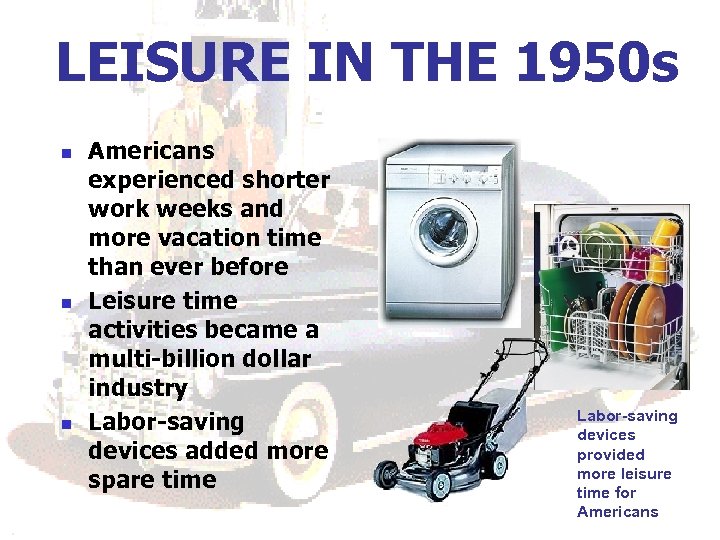 LEISURE IN THE 1950s

- Americans experienced shorter work weeks and more vacation time than ever before
- Leisure time activities became a multi-billion dollar industry
- Labor-saving devices added more spare time

Labor-saving devices provided more leisure time for Americans